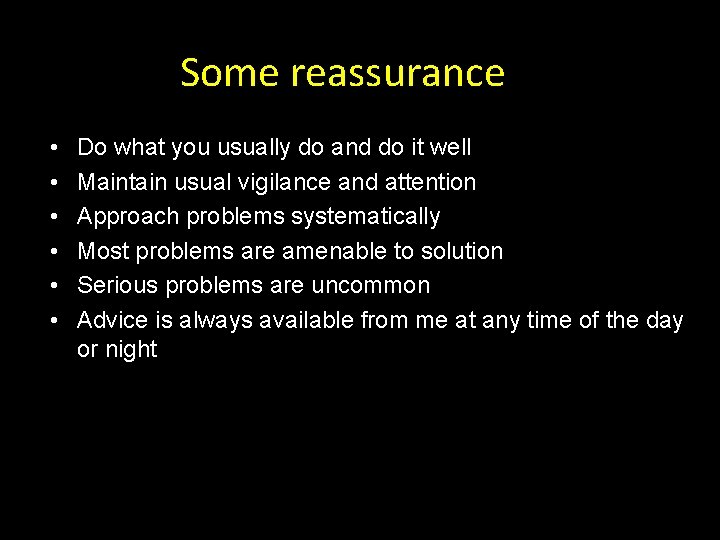 Some reassurance

• Do what you usually do and do it well
• Maintain usual vigilance and attention
• Approach problems systematically
• Most problems are amenable to solution
• Serious problems are uncommon
• Advice is always available from me at any time of the day or night